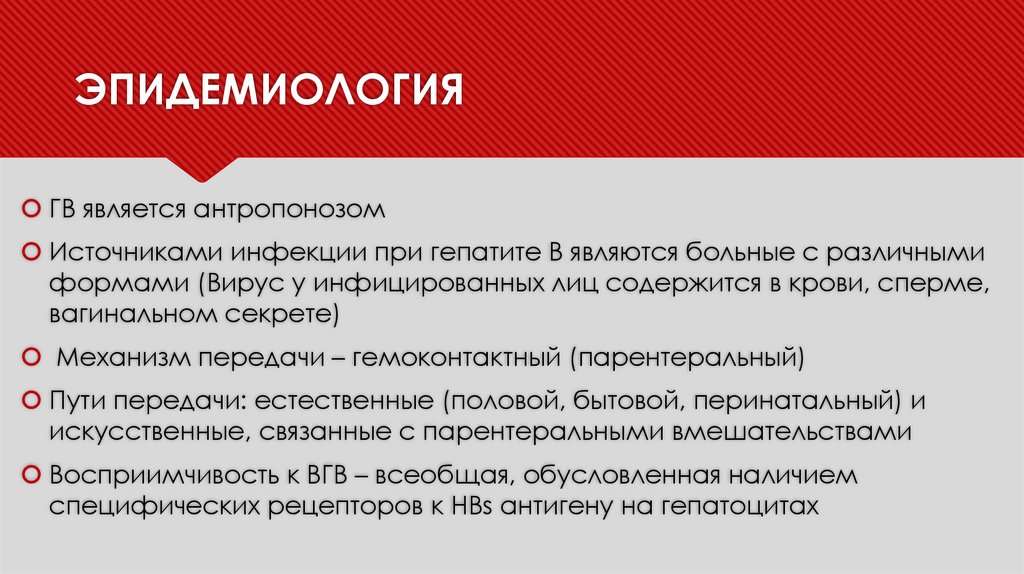 ЭПИДЕМИОЛОГИЯ

ГВ является антропонозом

Источниками инфекции при гепатите В являются больные с различными формами (Вирус у инфицированных лиц содержится в крови, сперме, вагинальном секрете)

Механизм передачи – гемоконтактный (парентеральный)

Пути передачи: естественные (половой, бытовой, перинатальный) и искусственные, связанные с парентеральными вмешательствами

Восприимчивость к ВГВ – всеобщая, обусловленная наличием специфических рецепторов к HBs антигену на гепатоцитах